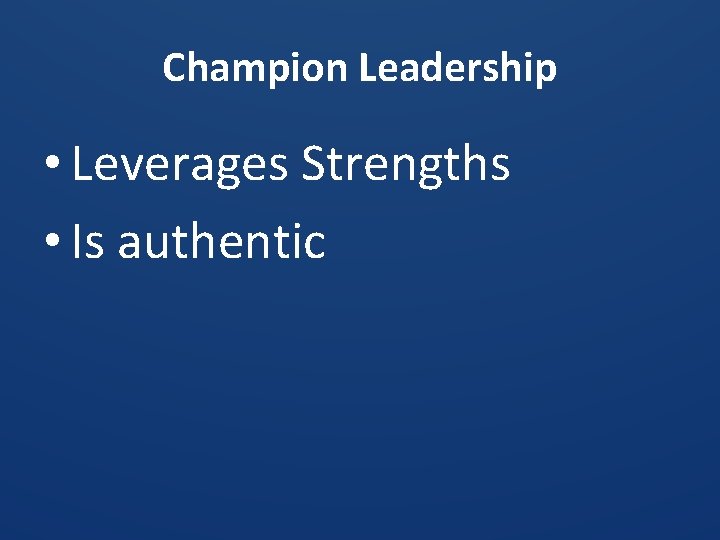 Champion Leadership

• Leverages Strengths
• Is authentic